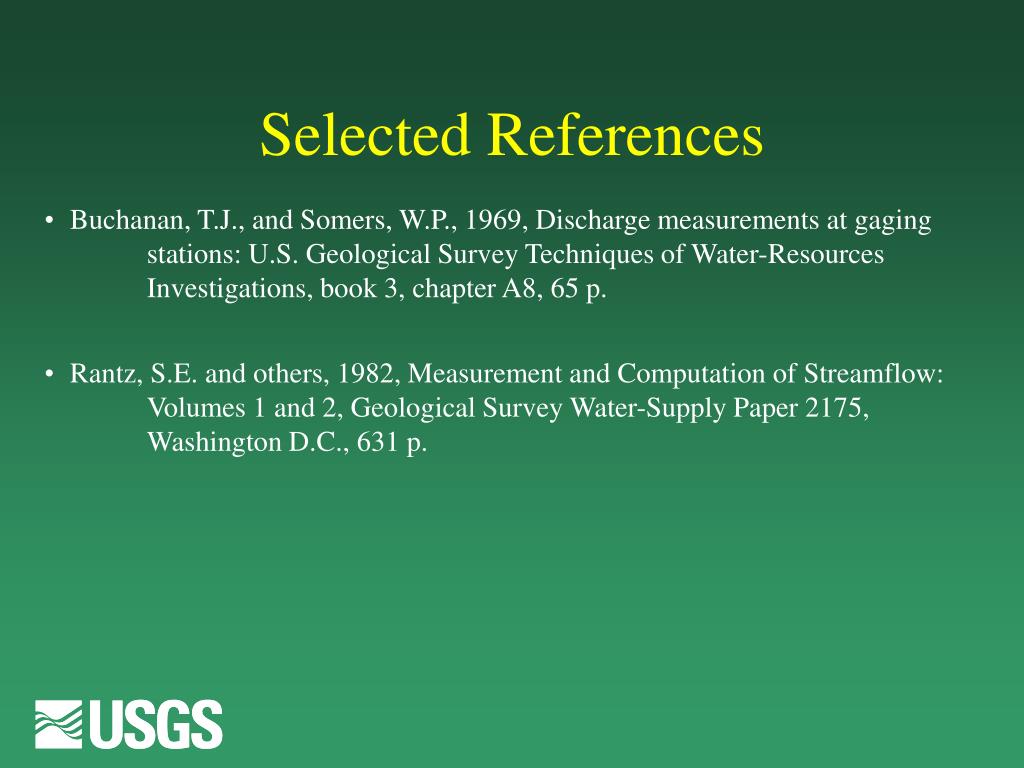 Selected References

• Buchanan, T.J., and Somers, W.P., 1969, Discharge measurements at gaging stations: U.S. Geological Survey Techniques of Water-Resources Investigations, book 3, chapter A8, 65 p.

• Rantz, S.E. and others, 1982, Measurement and Computation of Streamflow: Volumes 1 and 2, Geological Survey Water-Supply Paper 2175, Washington D.C., 631 p.

USGS